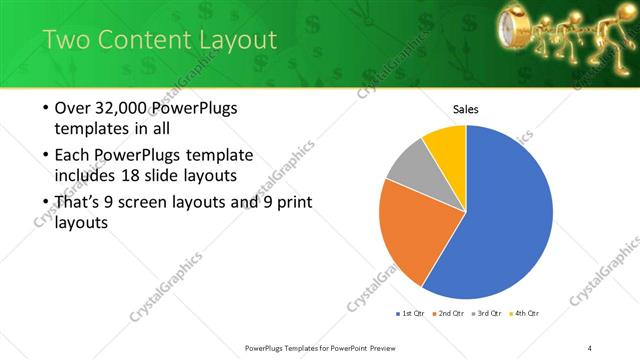 Two Content Layout

• Over 32,000 PowerPlugs templates in all
• Each PowerPlugs template includes 18 slide layouts
• That's 9 screen layouts and 9 print layouts

Sales

1st Qtr 2nd Qtr 3rd Qtr 4th Qtr

CrystalGraphics

PowerPlugs Templates for PowerPoint Preview

4